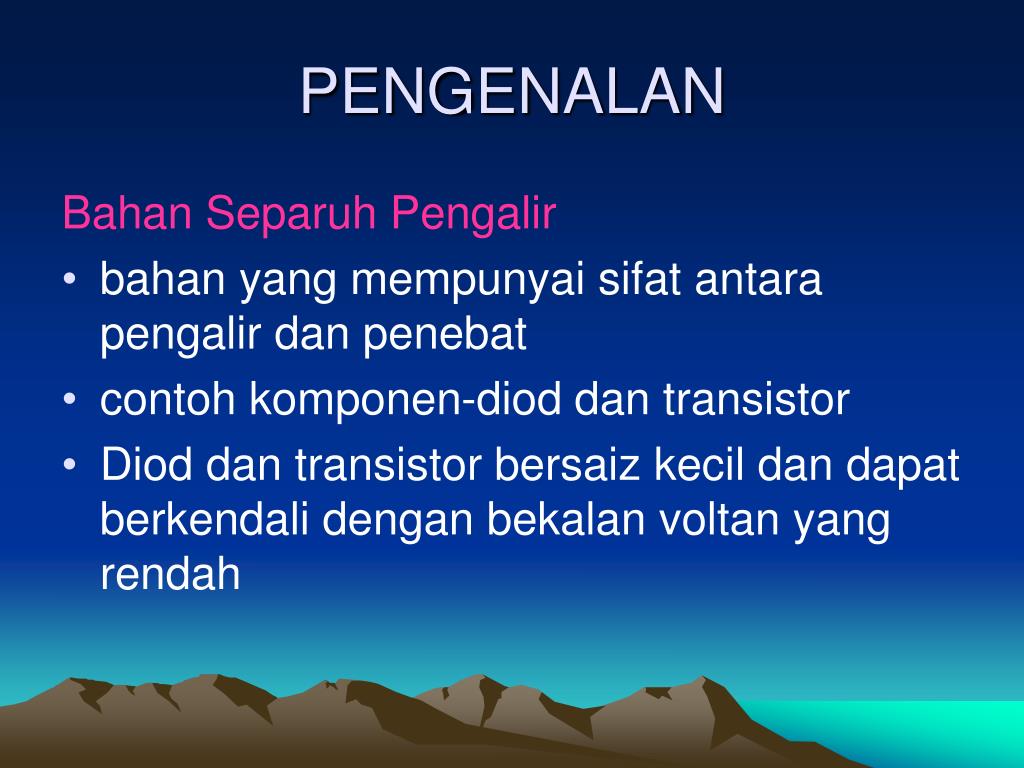 PENGENALAN

Bahan Separuh Pengalir

• bahan yang mempunyai sifat antara pengalir dan penebat
• contoh komponen-diod dan transistor
• Diod dan transistor bersaiz kecil dan dapat berkendali dengan bekalan voltan yang rendah